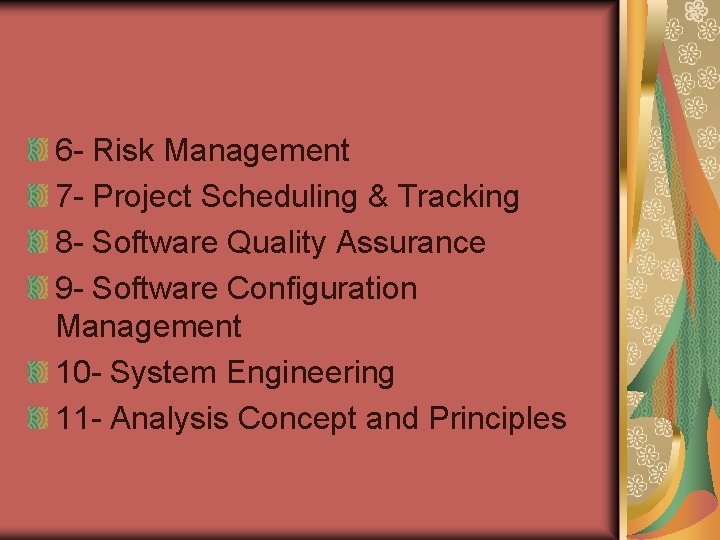 6- Risk Management
7- Project Scheduling & Tracking
8- Software Quality Assurance
9- Software Configuration Management
10- System Engineering
11- Analysis Concept and Principles